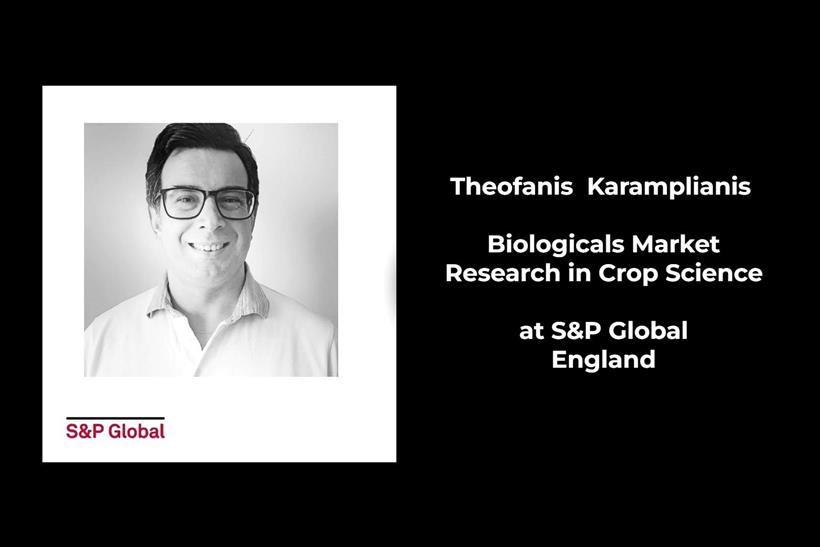 S&P Global

Theofanis Karamplianis

Biologicals Market Research in Crop Science

at S&P Global England